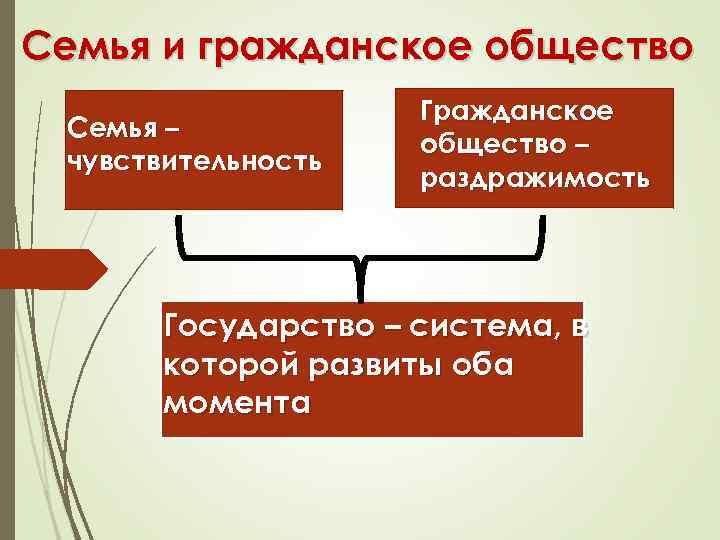 Семья и гражданское общество

Семья – чувствительность

Гражданское общество – раздражимость

Государство – система, в которой развиты оба момента